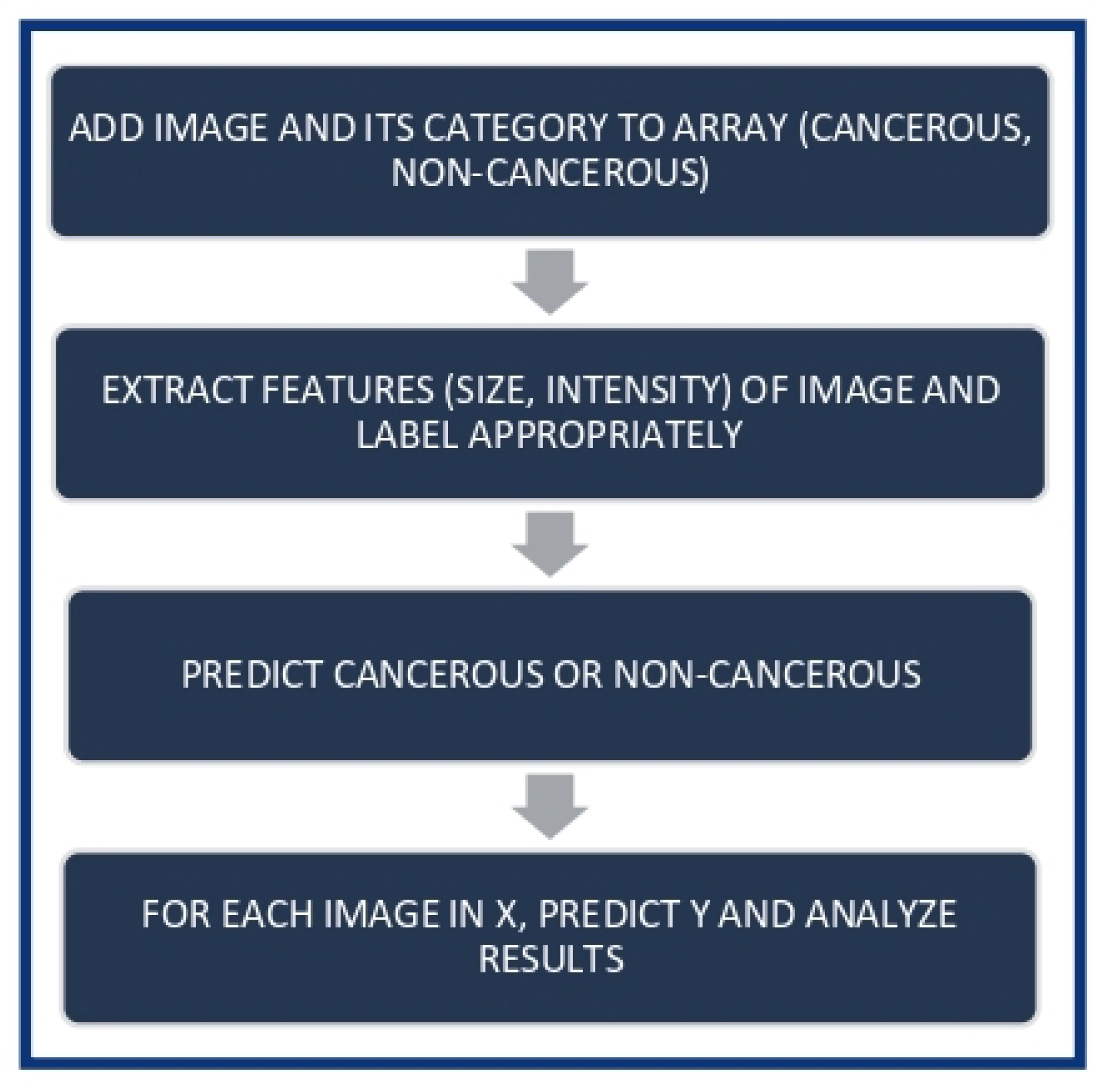 ADD IMAGE AND ITS CATEGORY TO ARRAY (CANCEROUS, NON-CANCEROUS)

EXTRACT FEATURES (SIZE, INTENSITY) OF IMAGE AND LABEL APPROPRIATELY

PREDICT CANCEROUS OR NON-CANCEROUS

FOR EACH IMAGE IN X, PREDICT Y AND ANALYZE RESULTS